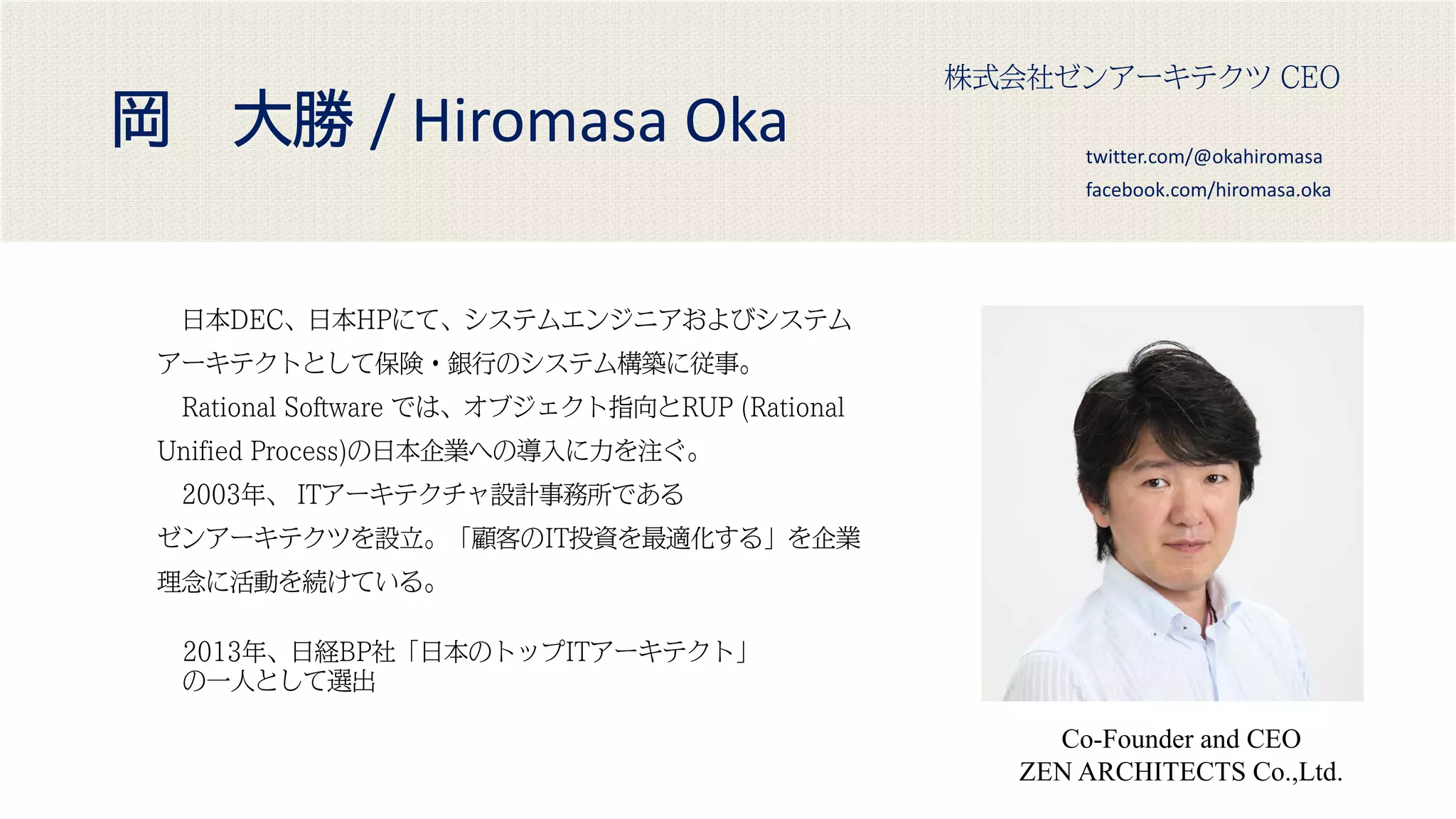 岡　大勝 / Hiromasa Oka

株式会社ゼンアーキテクツ CEO

twitter.com/@okahiromasa
facebook.com/hiromasa.oka

日本DEC、日本HPにて、システムエンジニアおよびシステムアーキテクトとして保険・銀行のシステム構築に従事。
Rational Software では、オブジェクト指向とRUP (Rational Unified Process)の日本企業への導入に力を注ぐ。
2003年、 ITアーキテクチャ設計事務所であるゼンアーキテクツを設立。「顧客のIT投資を最適化する」を企業理念に活動を続けている。

2013年、日経BP社「日本のトップITアーキテクト」の一人として選出

Co-Founder and CEO
ZEN ARCHITECTS Co.,Ltd.